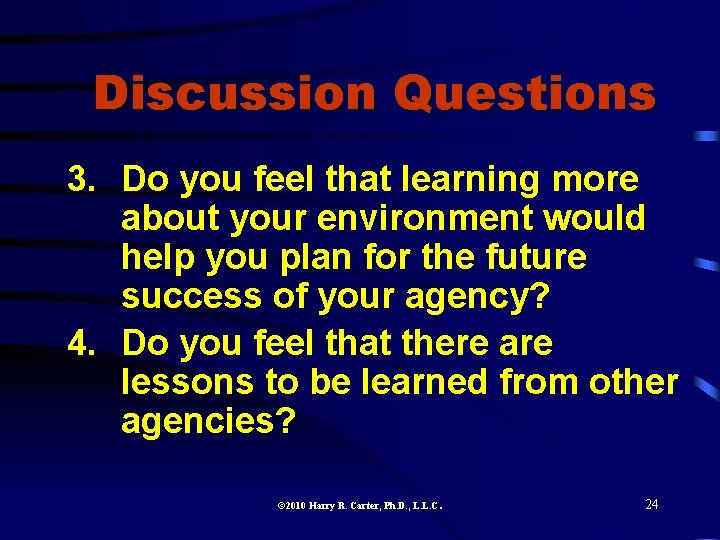 Discussion Questions

3. Do you feel that learning more about your environment would help you plan for the future success of your agency?

4. Do you feel that there are lessons to be learned from other agencies?

©2010 Harry R. Carter, Ph.D., L.L.C.

24